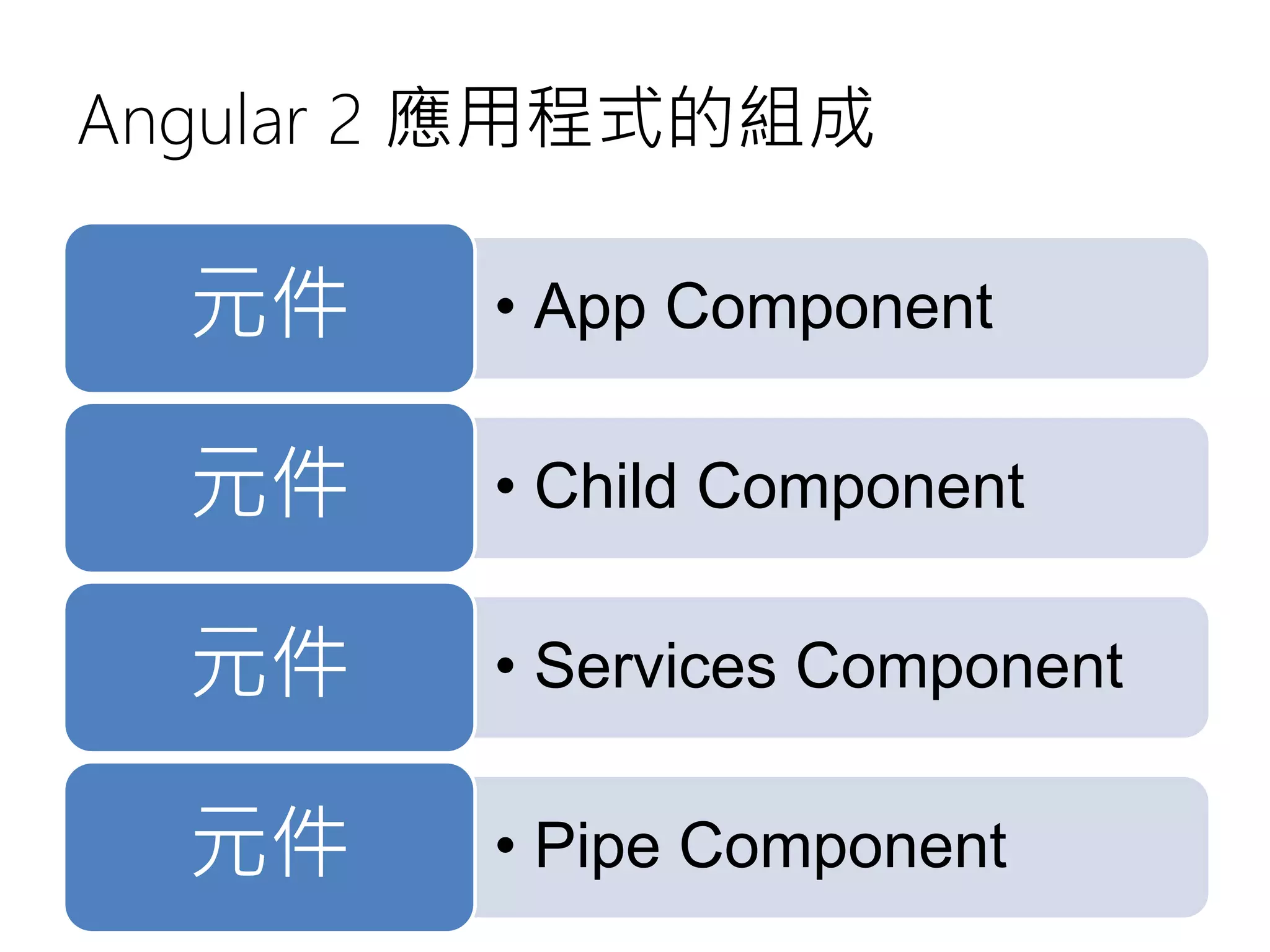 Angular 2 應用程式的組成

元件

• App Component

元件

• Child Component

元件

• Services Component

元件

• Pipe Component